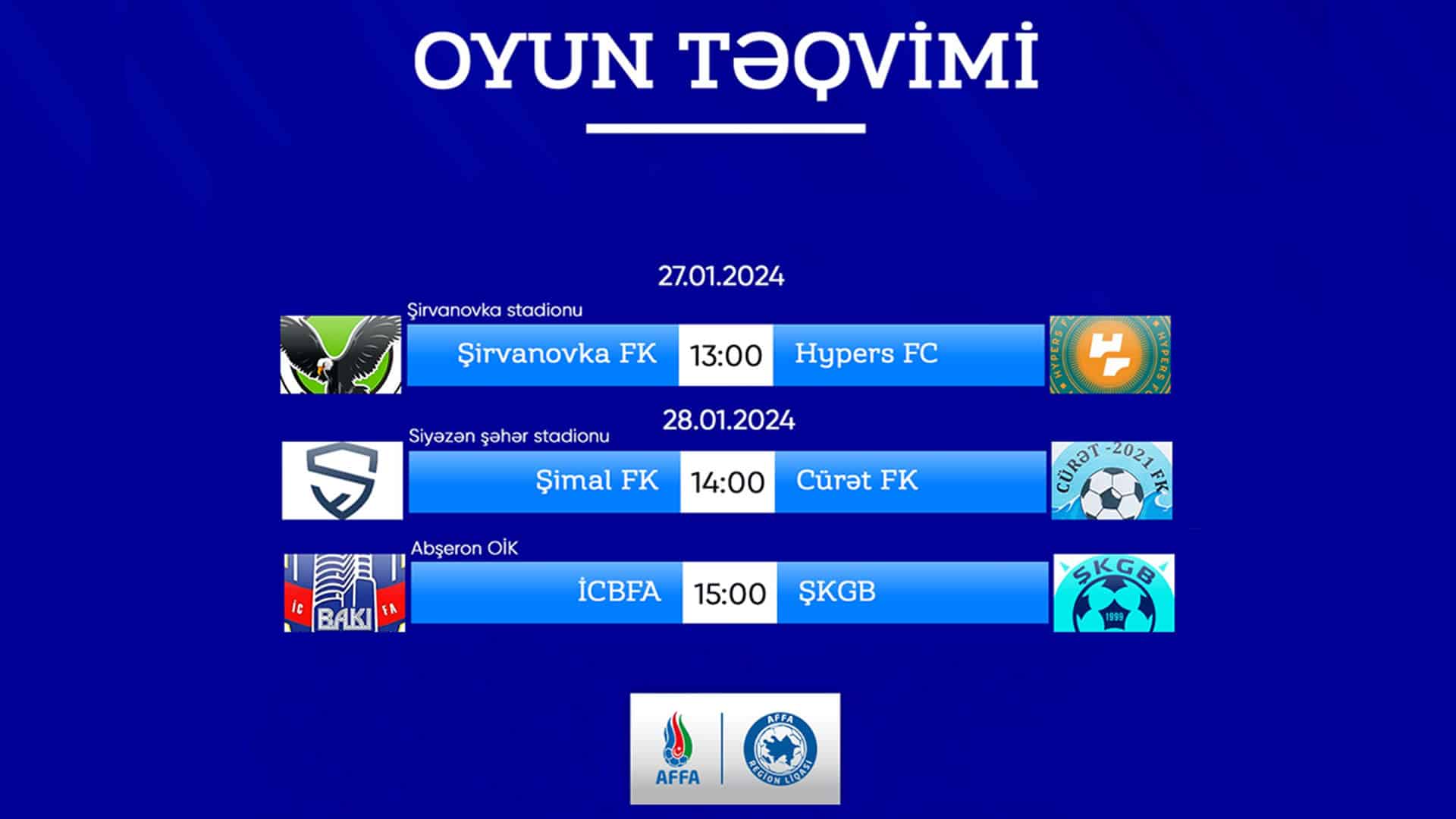 OYUN TƏQVİMİ

27.01.2024

Şirvanovka stadionu

Şirvanovka FK 13:00 Hypers FC

HYPERS FC HYPERS FC

28.01.2024

Siyəzən şəhər stadionu

Şimal FK 14:00 Cürət FK

CÜRƏT -2021 FK

Abşeron OİK

İCBFA 15:00 ŞKGB

İC BAKI FA

ŞKGB 1999

AFFA

AFFA REGİON LİQASI